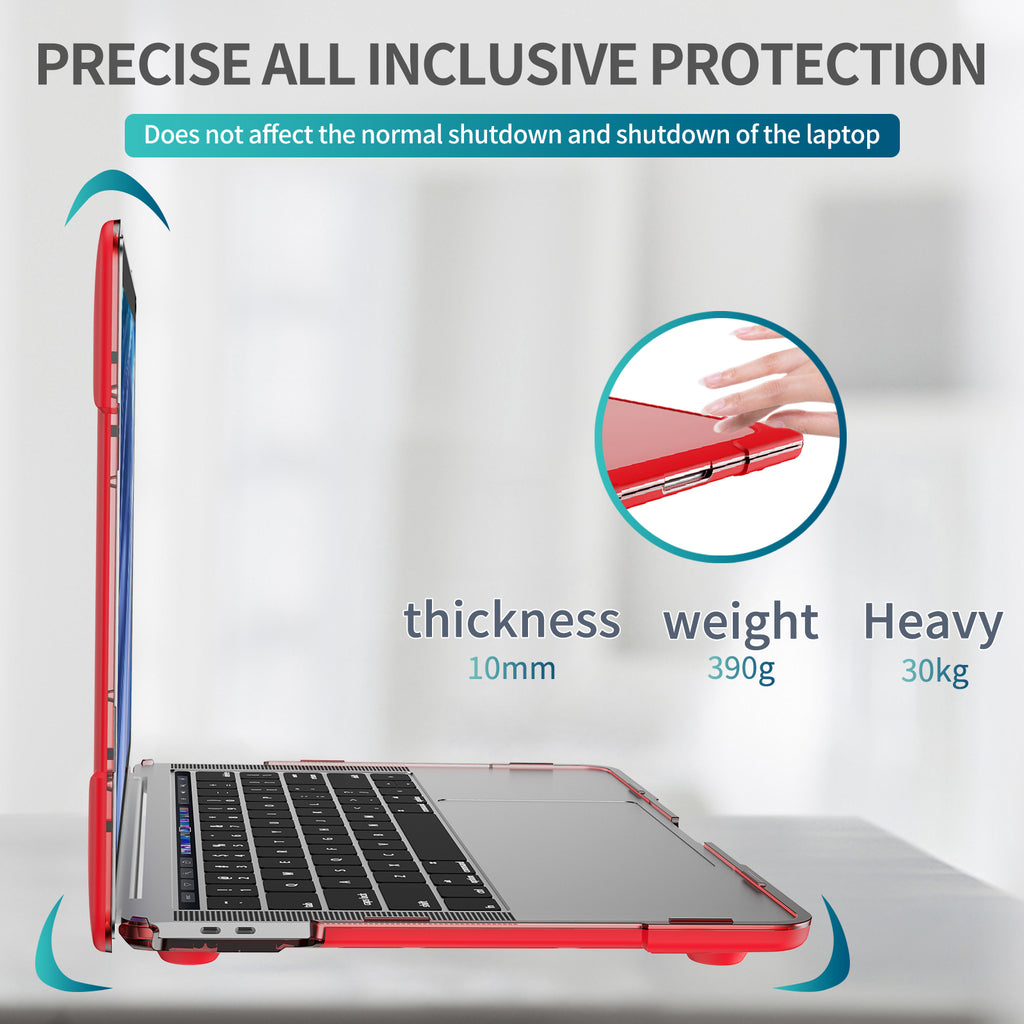 PRECISE ALL INCLUSIVE PROTECTION

Does not affect the normal shutdown and shutdown of the laptop

thickness
10mm

weight
390g

Heavy
30kg